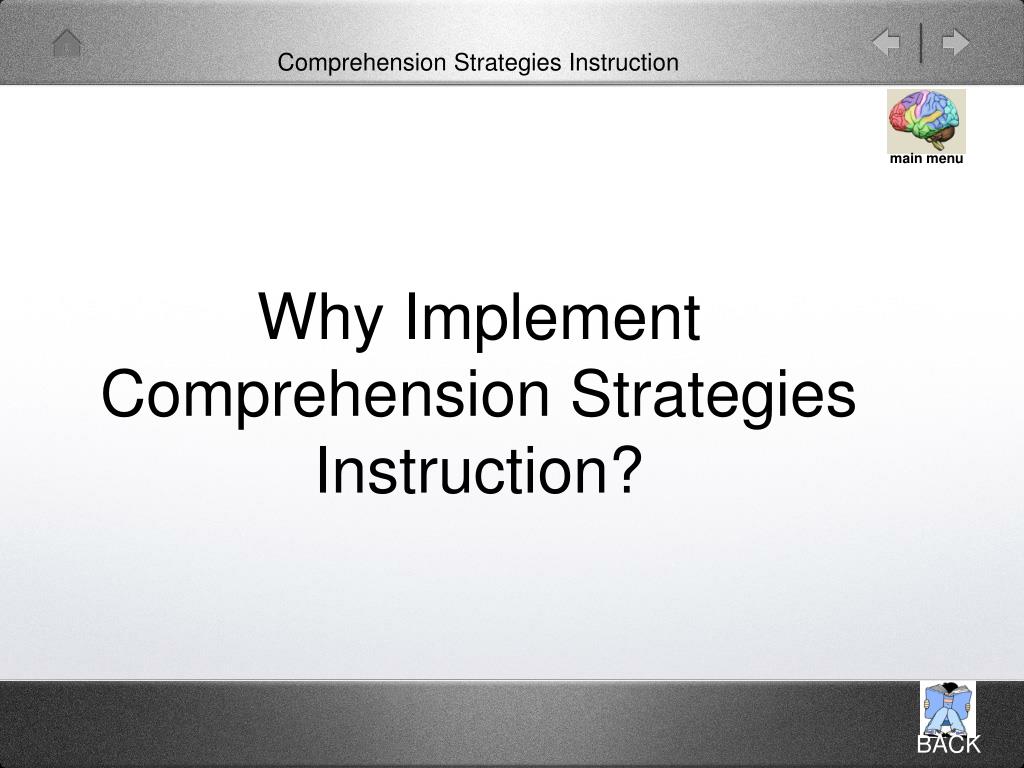 Comprehension Strategies Instruction

main menu

Why Implement Comprehension Strategies Instruction?

BACK